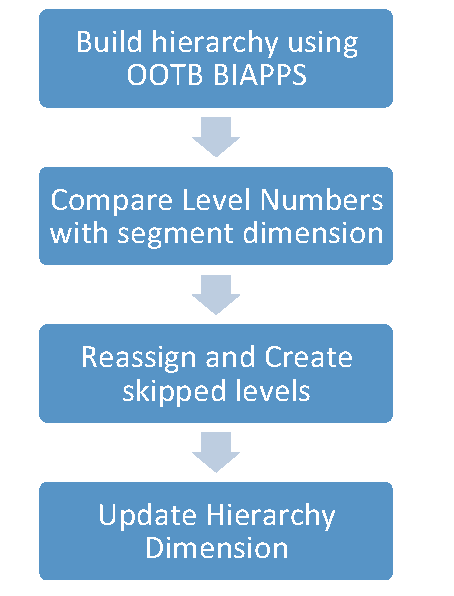 Build hierarchy using OOTB BIAPPS

Compare Level Numbers with segment dimension

Reassign and Create skipped levels

Update Hierarchy Dimension